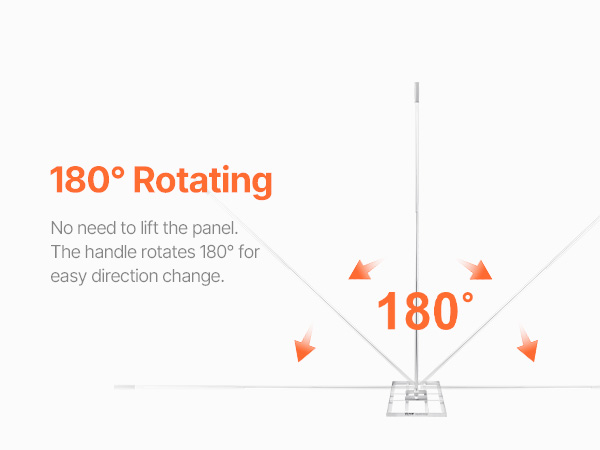 180° Rotating

No need to lift the panel. The handle rotates 180° for easy direction change.

180°